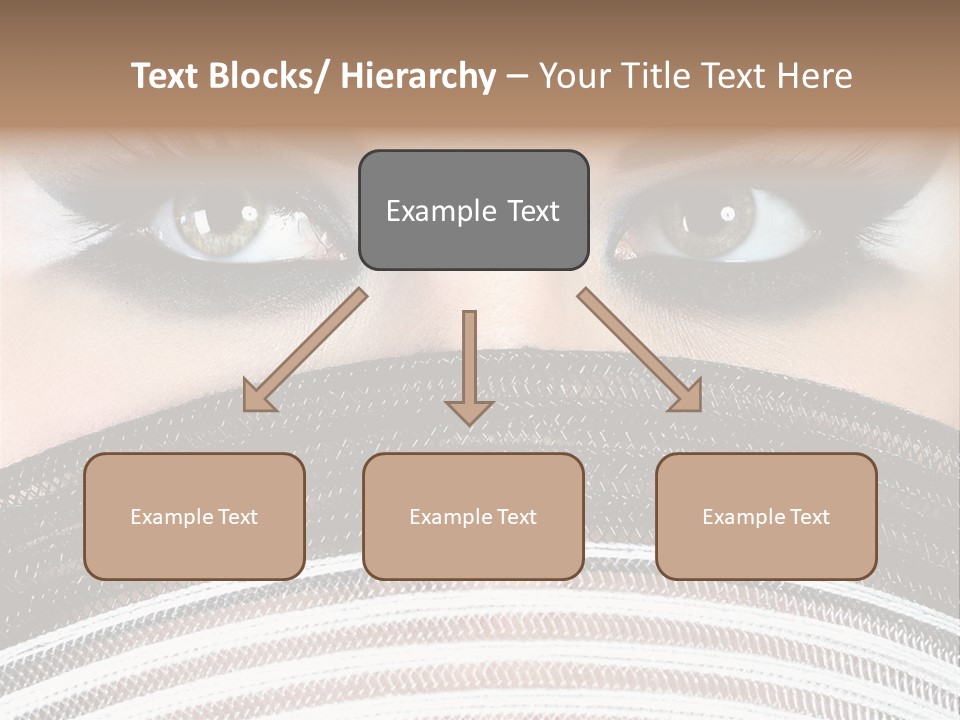 Text Blocks/ Hierarchy – Your Title Text Here

Example Text

Example Text

Example Text

Example Text